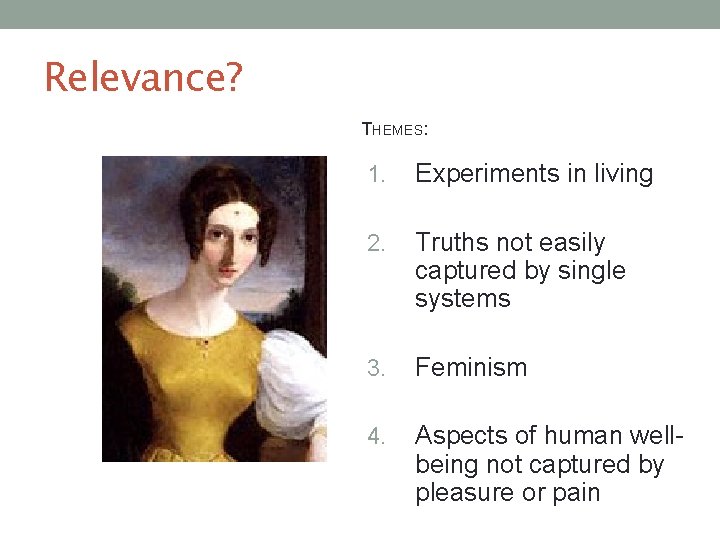 Relevance?

THEMES:

1. Experiments in living

2. Truths not easily captured by single systems

3. Feminism

4. Aspects of human well-being not captured by pleasure or pain